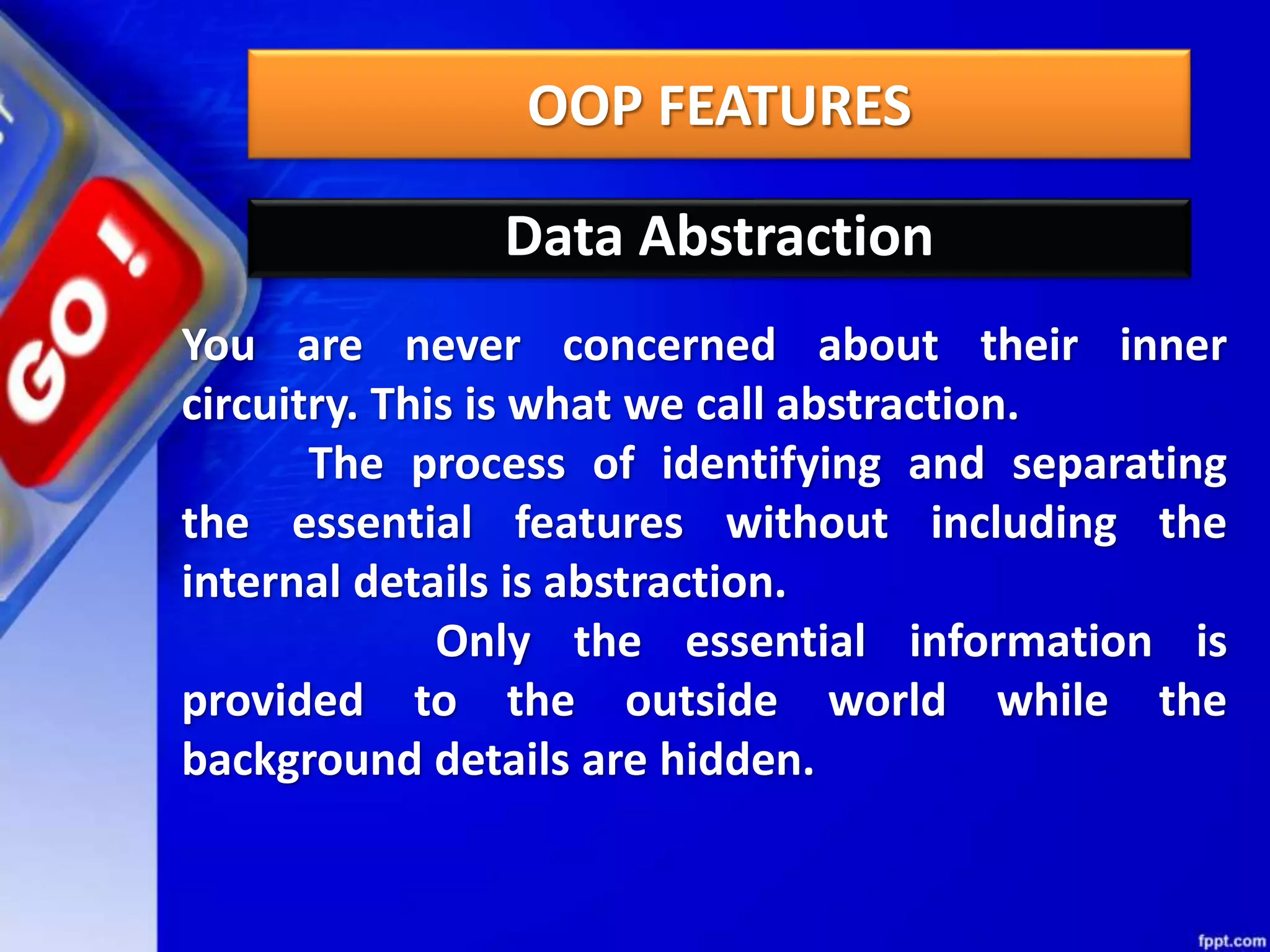 GO!

OOP FEATURES

Data Abstraction

You are never concerned about their inner circuitry. This is what we call abstraction.

The process of identifying and separating the essential features without including the internal details is abstraction.

Only the essential information is provided to the outside world while the background details are hidden.

fppt.com